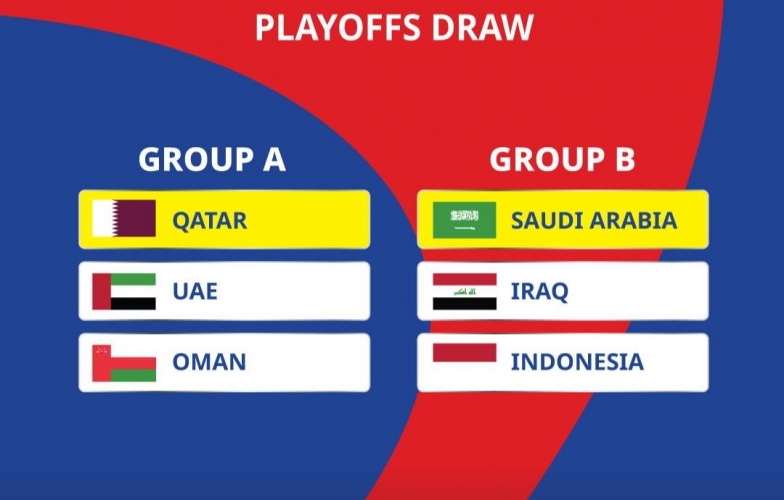 PLAYOFFS DRAW

GROUP A

QATAR

UAE

OMAN

GROUP B

SAUDI ARABIA

IRAQ

INDONESIA